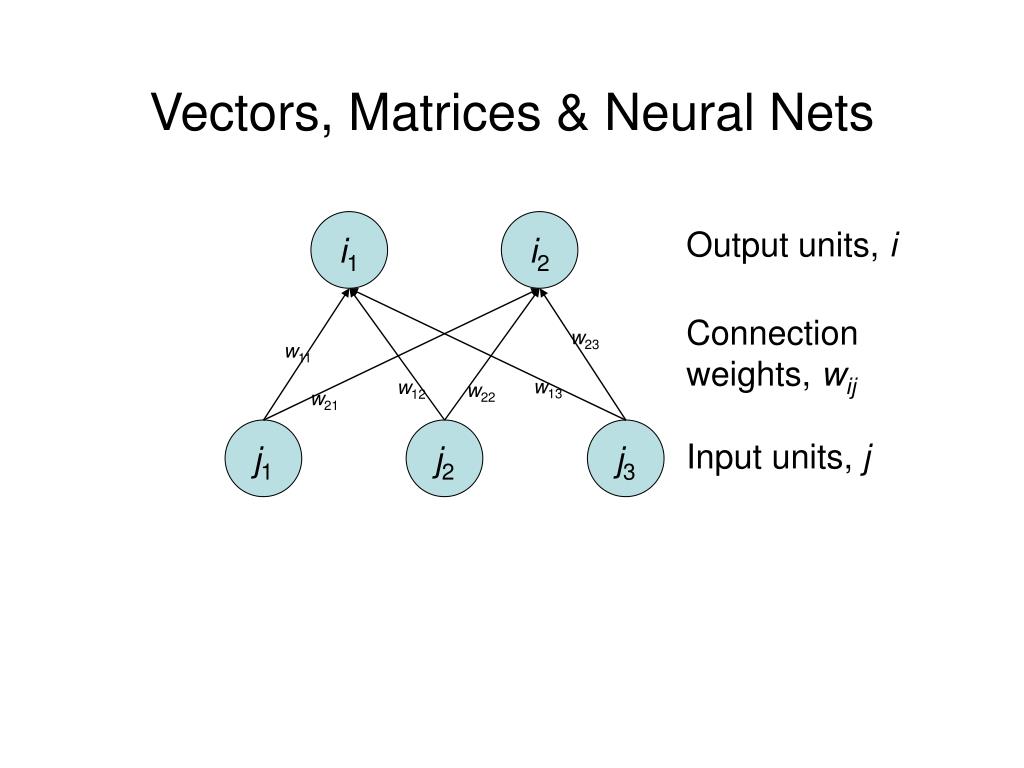 Vectors, Matrices & Neural Nets

$i_1$

$i_2$

Output units, $i$

$w_{11}$

$w_{23}$

Connection weights, $w_{ij}$

$w_{21}$

$w_{12}$

$w_{22}$

$w_{13}$

$j_1$

$j_2$

$j_3$

Input units, $j$